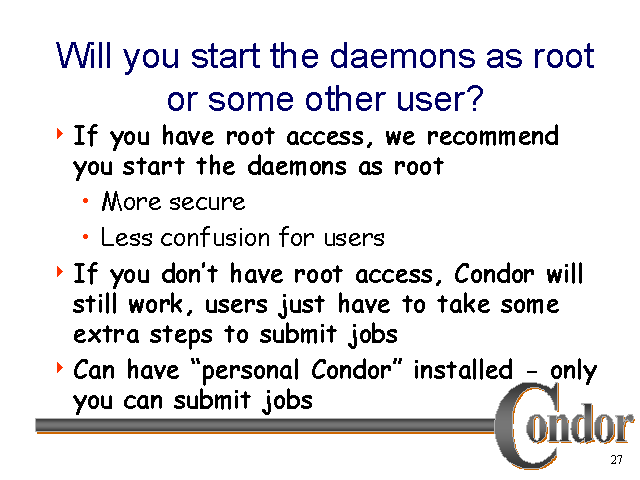 Will you start the daemons as root or some other user?

‣ If you have root access, we recommend you start the daemons as root
• More secure
• Less confusion for users
‣ If you don't have root access, Condor will still work, users just have to take some extra steps to submit jobs
‣ Can have "personal Condor" installed - only you can submit jobs

Condor

27